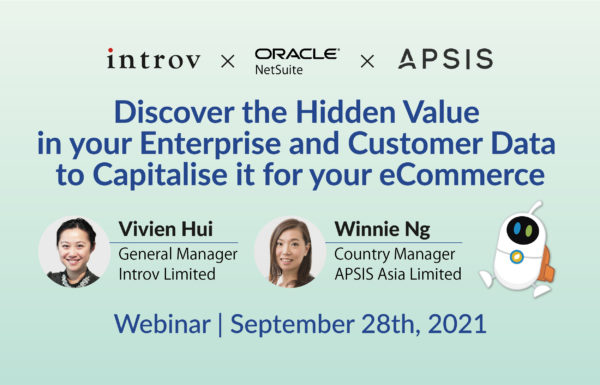 introv × ORACLE NetSuite × APSIS

Discover the Hidden Value in your Enterprise and Customer Data to Capitalise it for your eCommerce

Vivien Hui
General Manager
Introv Limited

Winnie Ng
Country Manager
APSIS Asia Limited

Webinar | September 28th, 2021